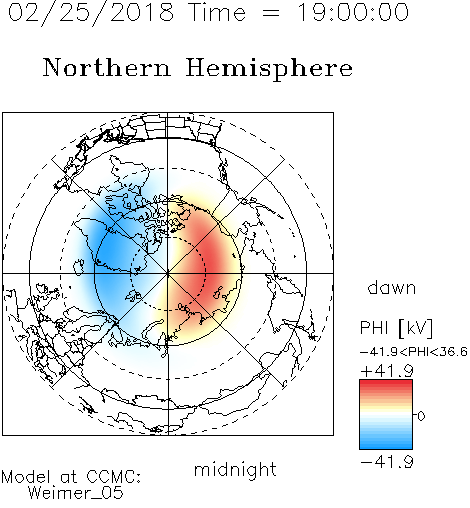 02/25/2018 Time = 19:00:00

Northern Hemisphere

dawn

PHI [kV]

-41.9<PHI<36.6

+41.9

0

-41.9

midnight

Model at CCMC:
Weimer_05